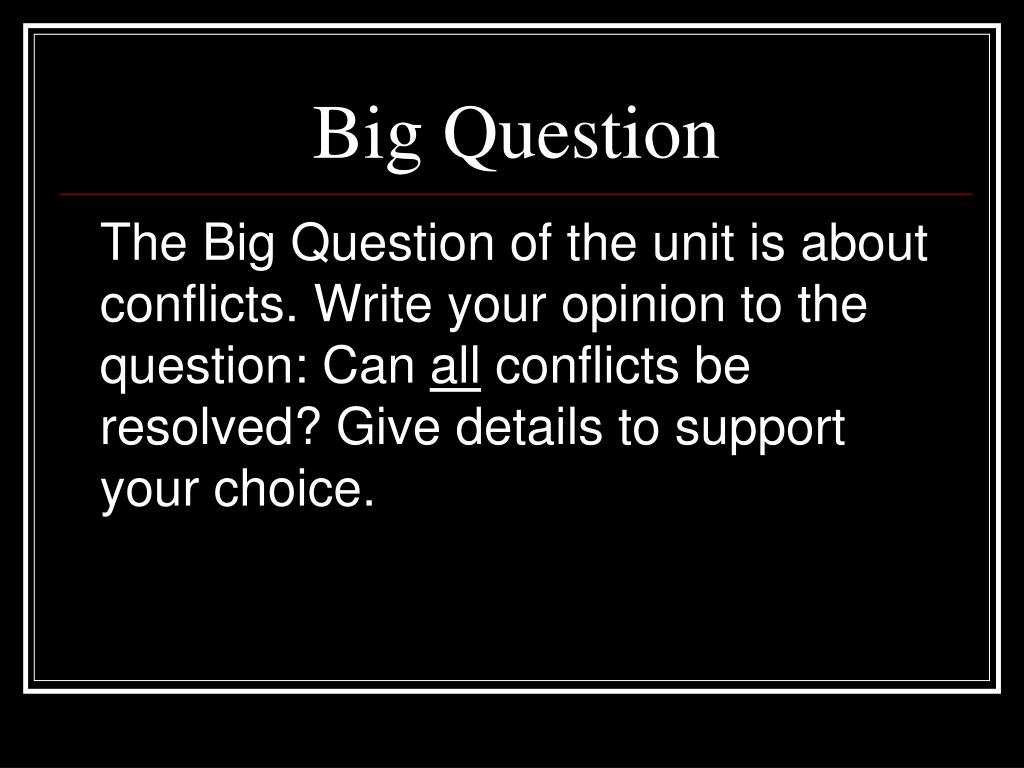 Big Question

The Big Question of the unit is about conflicts. Write your opinion to the question: Can all conflicts be resolved? Give details to support your choice.